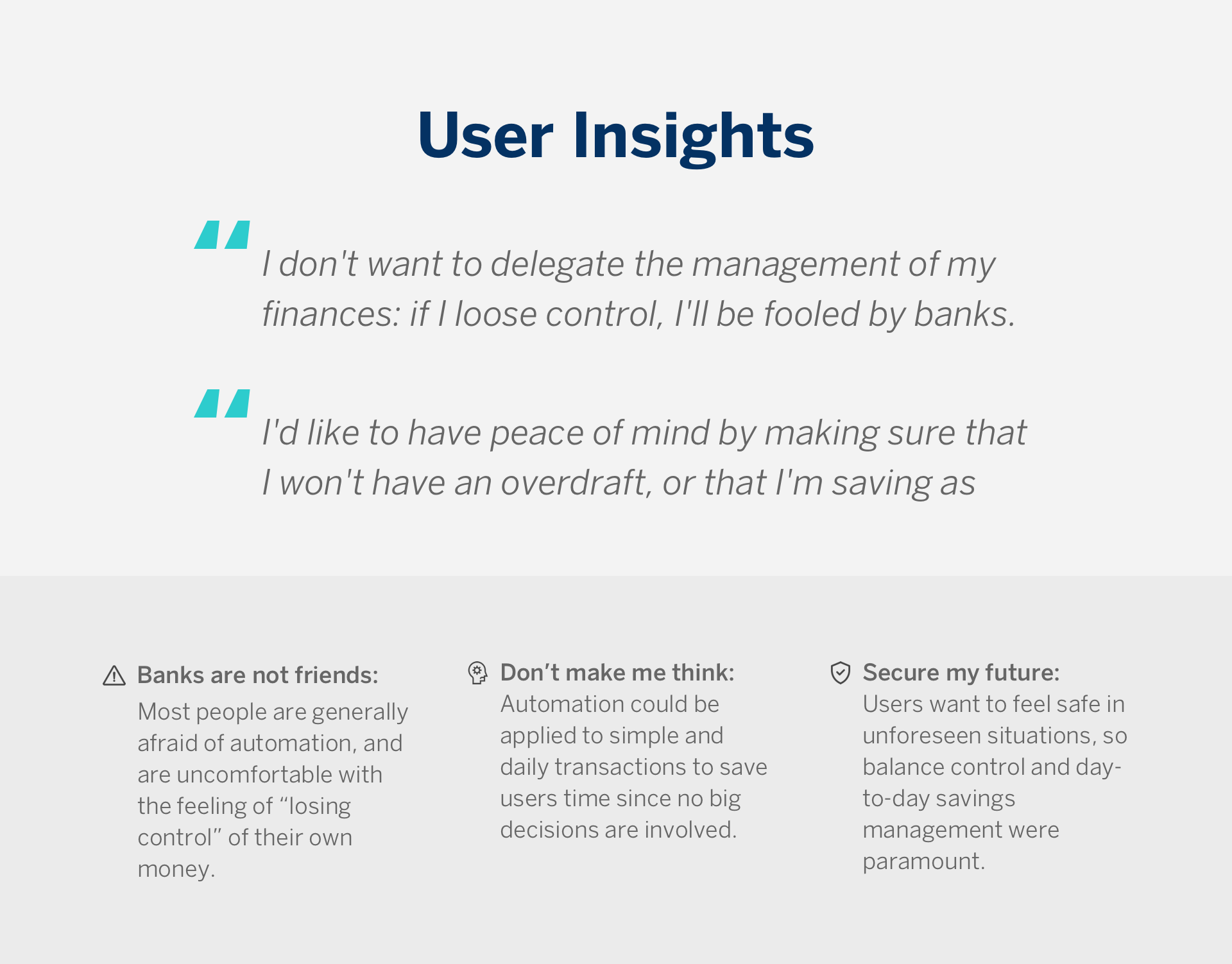 User Insights

“ I don't want to delegate the management of my finances: if I loose control, I'll be fooled by banks.

“ I'd like to have peace of mind by making sure that I won't have an overdraft, or that I'm saving as

Banks are not friends:
Most people are generally afraid of automation, and are uncomfortable with the feeling of “losing control” of their own money.

Don’t make me think:
Automation could be applied to simple and daily transactions to save users time since no big decisions are involved.

Secure my future:
Users want to feel safe in unforeseen situations, so balance control and day-to-day savings management were paramount.